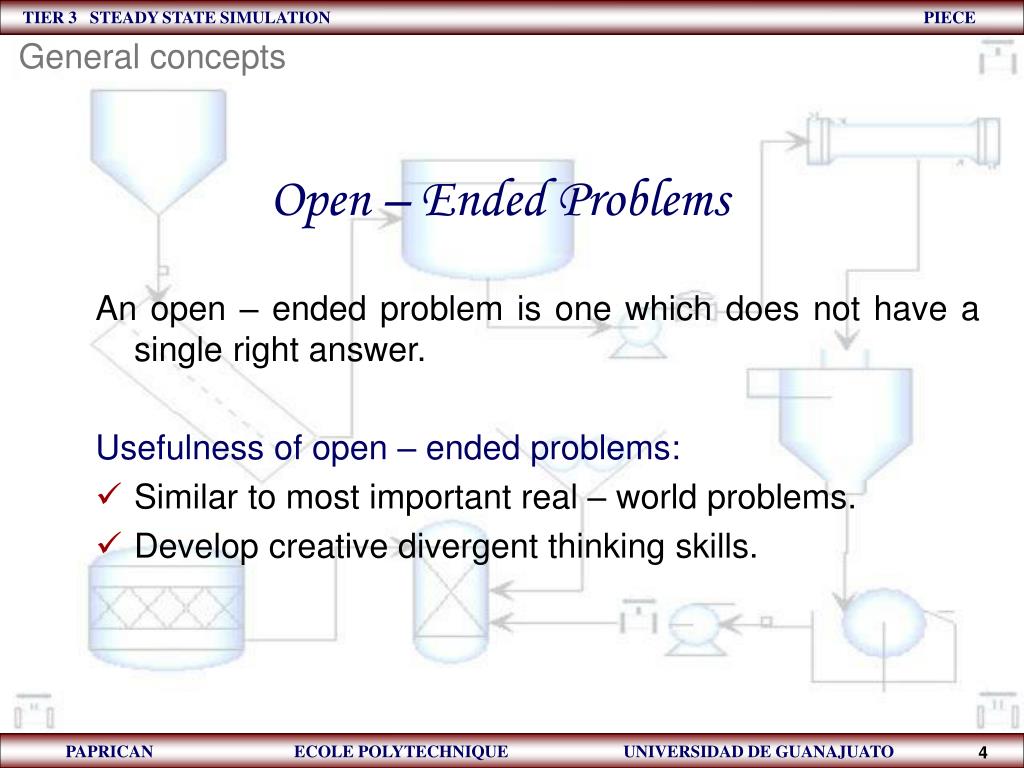 TIER 3 STEADY STATE SIMULATION PIECE

General concepts

Open – Ended Problems

An open – ended problem is one which does not have a single right answer.

Usefulness of open – ended problems:

✓ Similar to most important real – world problems.

✓ Develop creative divergent thinking skills.

PAPRICAN ECOLE POLYTECHNIQUE UNIVERSIDAD DE GUANAJUATO 4